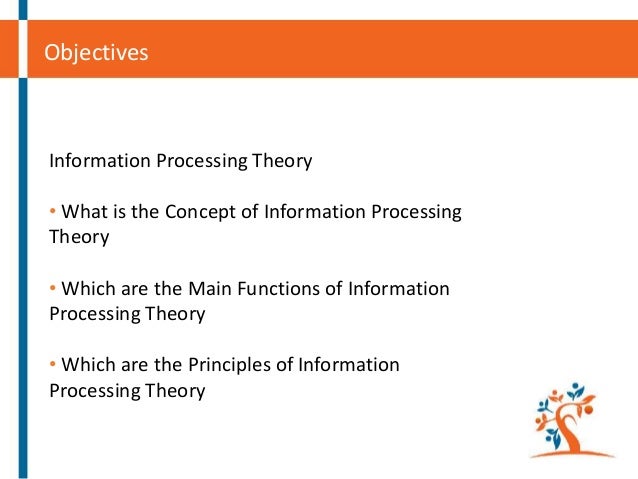 Objectives

Information Processing Theory

• What is the Concept of Information Processing Theory

• Which are the Main Functions of Information Processing Theory

• Which are the Principles of Information Processing Theory